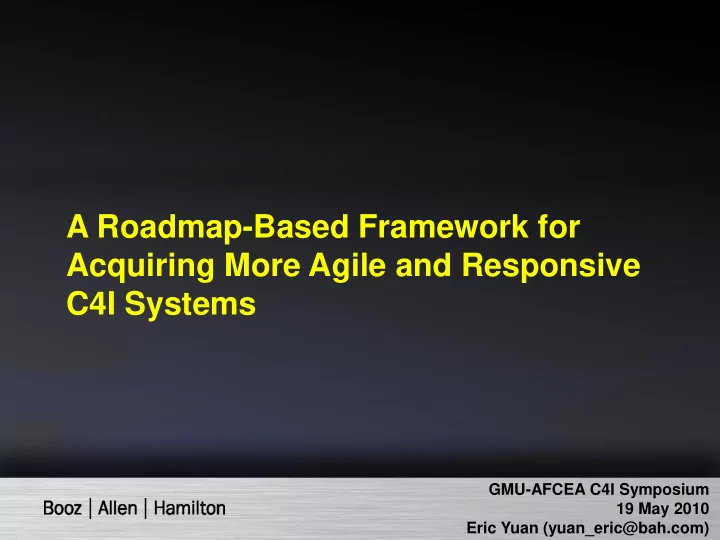 A Roadmap-Based Framework for Acquiring More Agile and Responsive C4I Systems

Booz | Allen | Hamilton

GMU-AFCEA C4I Symposium
19 May 2010
Eric Yuan (yuan_eric@bah.com)